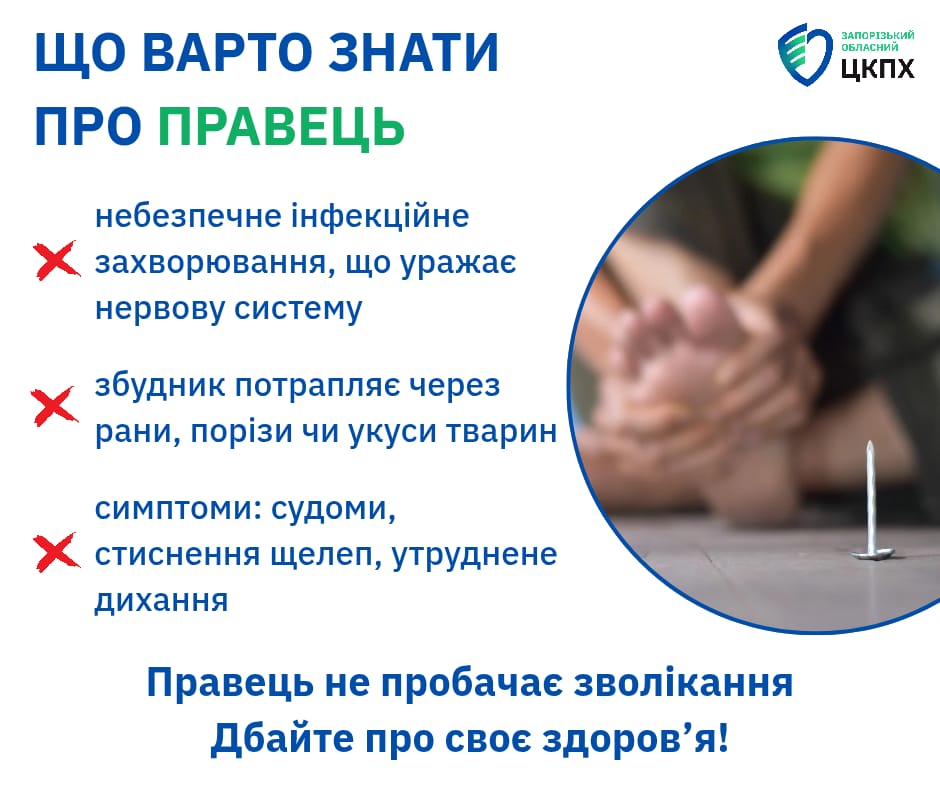 ЩО ВАРТО ЗНАТИ ПРО ПРАВЕЦЬ

ЗАПОРІЗЬКИЙ ОБЛАСНИЙ ЦКПХ

небезпечне інфекційне захворювання, що уражає нервову систему

збудник потрапляє через рани, порізи чи укуси тварин

симптоми: судоми, стиснення щелеп, утруднене дихання

Правець не пробачає зволікання
Дбайте про своє здоров'я!